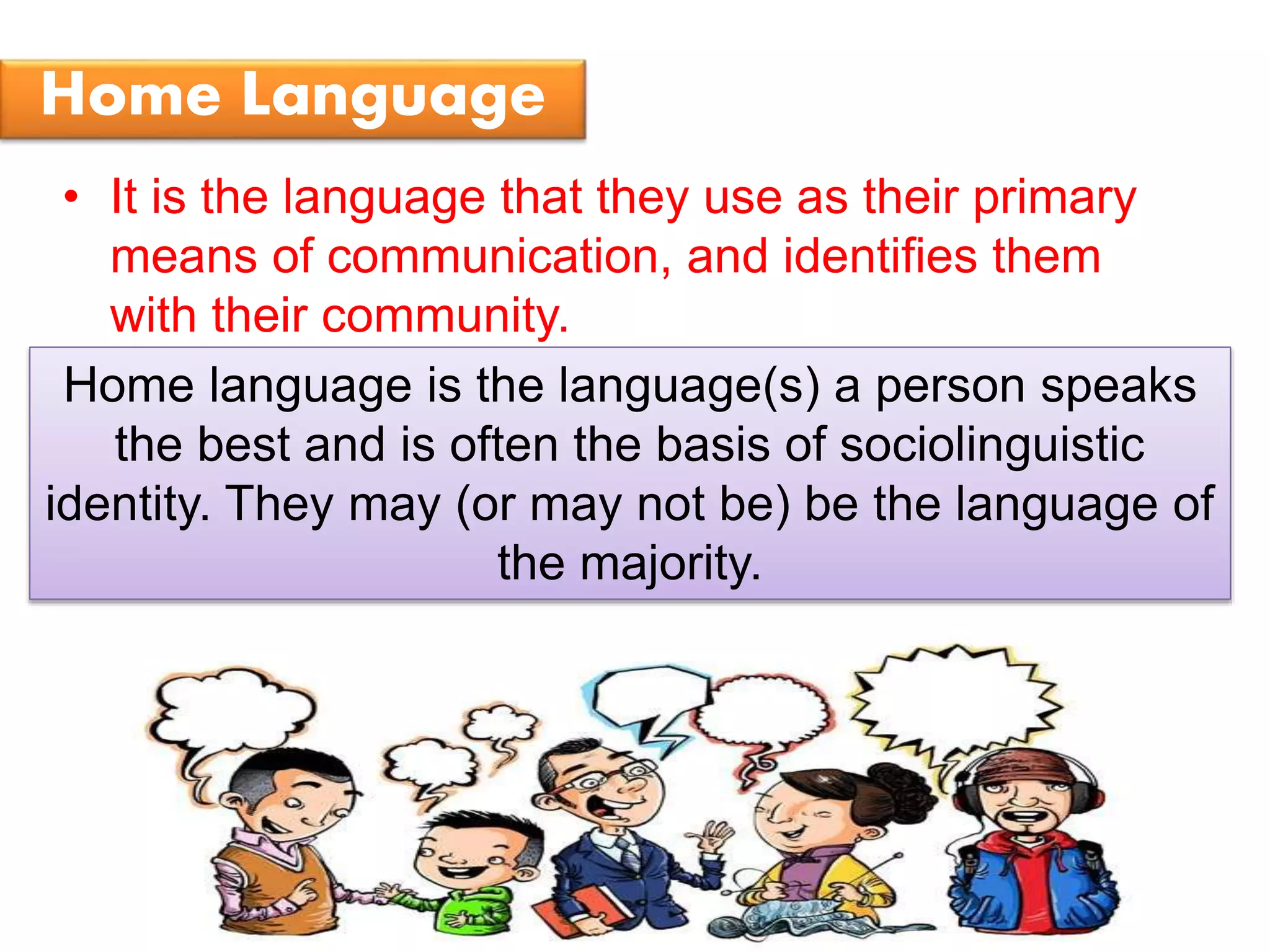 Home Language

• It is the language that they use as their primary means of communication, and identifies them with their community.

Home language is the language(s) a person speaks the best and is often the basis of sociolinguistic identity. They may (or may not be) be the language of the majority.